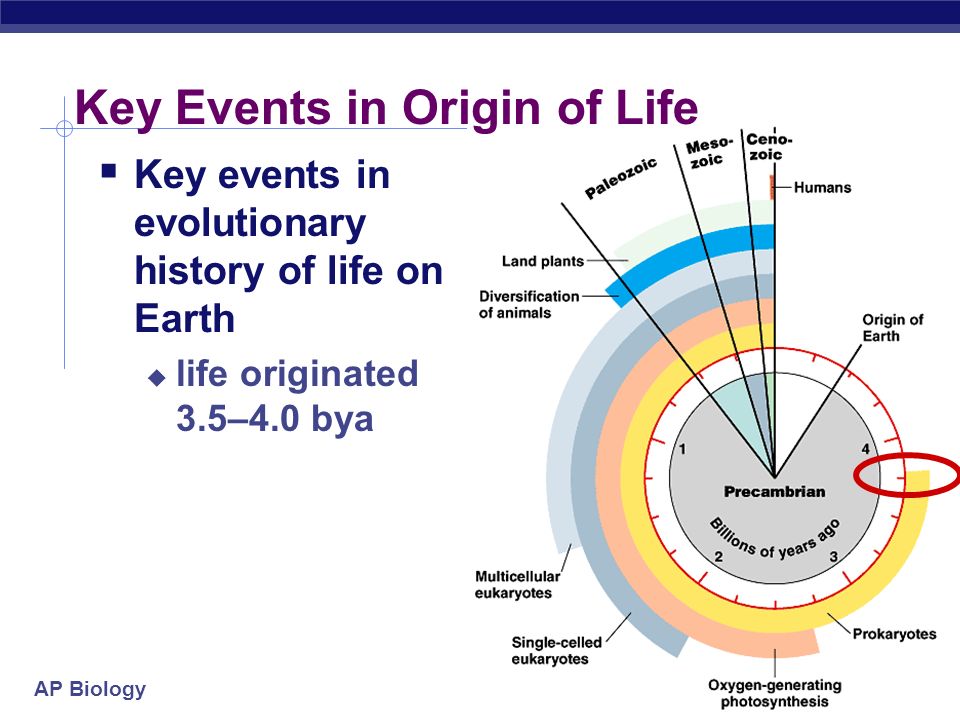 Key Events in Origin of Life

Key events in evolutionary history of life on Earth

life originated 3.5–4.0 bya

Paleozoic
Meso-zoic
Ceno-zoic
Humans
Land plants
Diversification of animals
Origin of Earth
1
4
Precambrian
Billions of years ago
2
3
Multicellular eukaryotes
Single-celled eukaryotes
Prokaryotes
Oxygen-generating photosynthesis

AP Biology